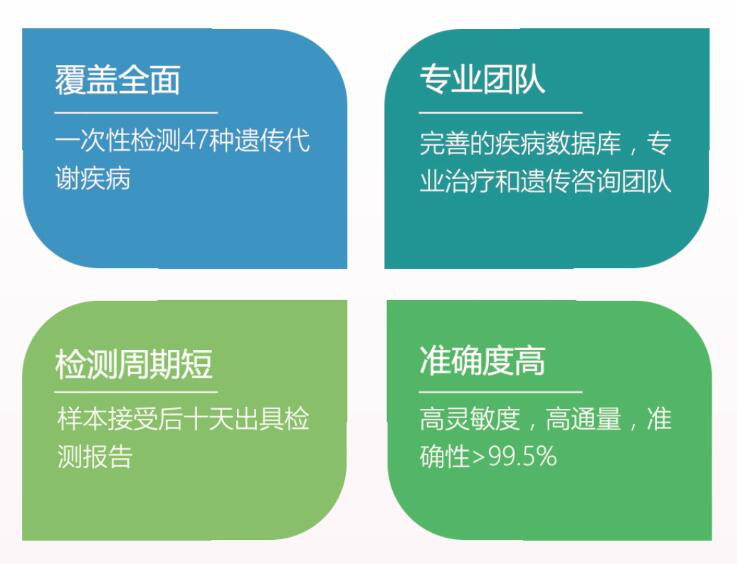 覆盖全面

一次性检测47种遗传代谢疾病

专业团队

完善的疾病数据库，专业治疗和遗传咨询团队

检测周期短

样本接受后十天出具检测报告

准确度高

高灵敏度，高通量，准确性>99.5%